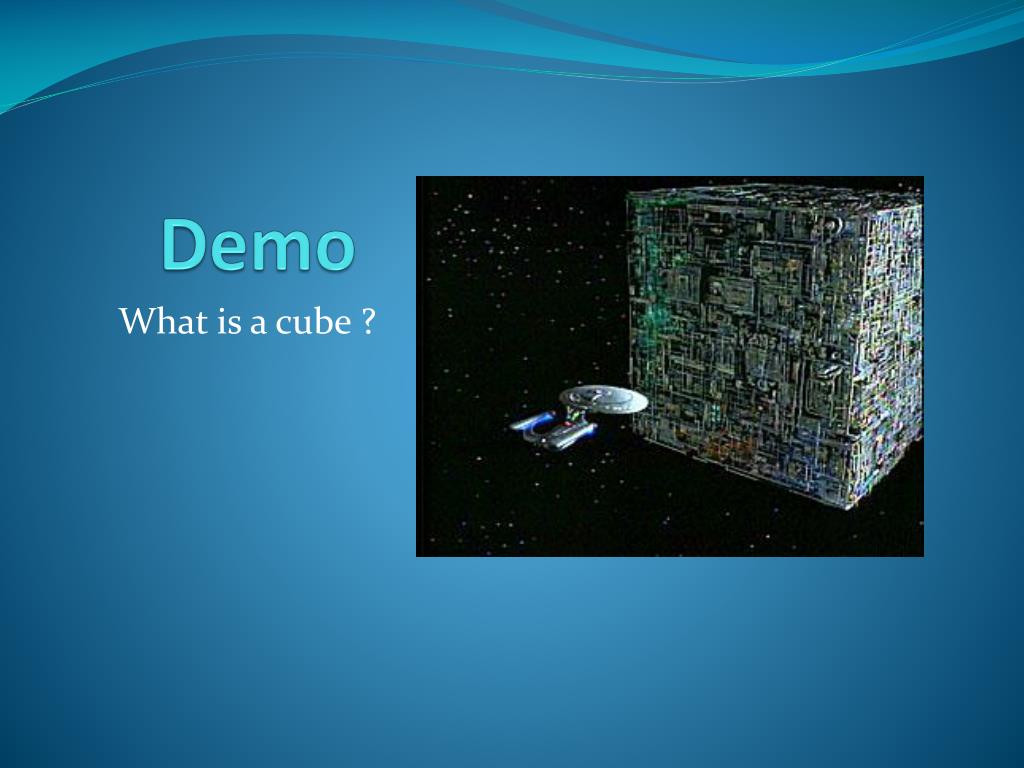 Demo

What is a cube ?